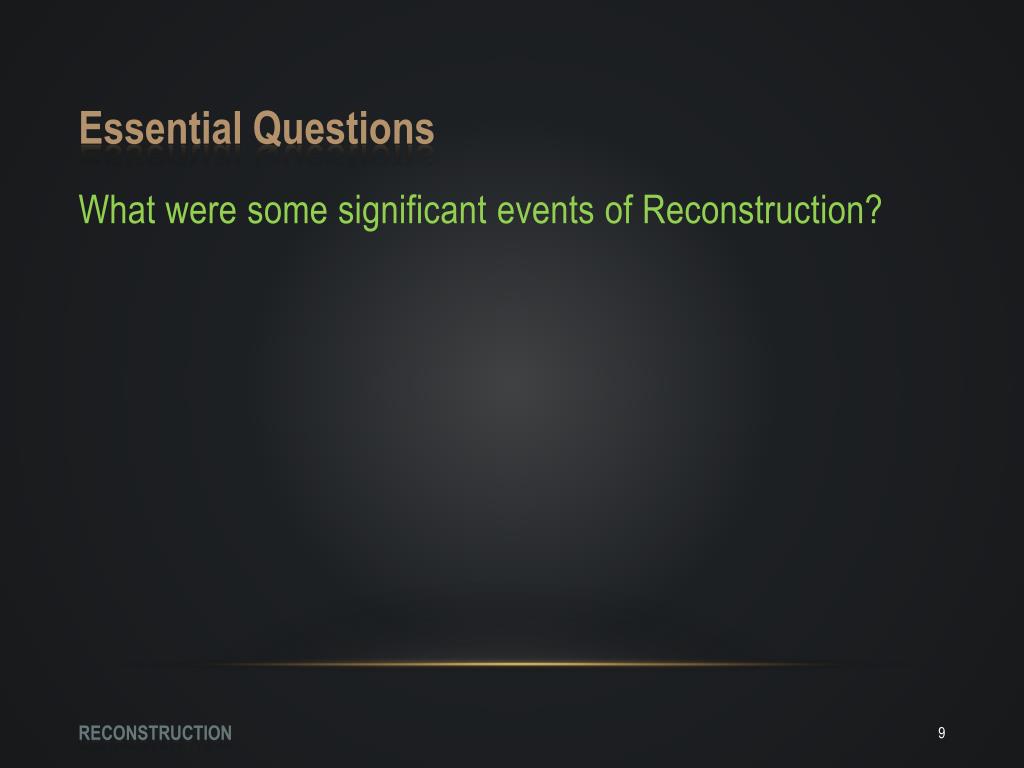 Essential Questions

What were some significant events of Reconstruction?

RECONSTRUCTION

9